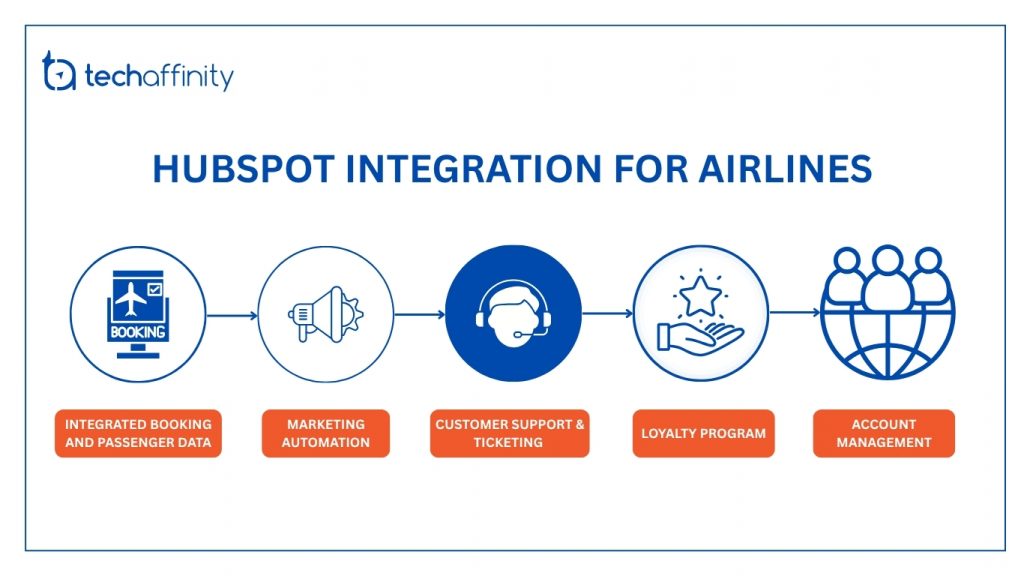 techaffinity

HUBSPOT INTEGRATION FOR AIRLINES

BOOKING

INTEGRATED BOOKING AND PASSENGER DATA

MARKETING AUTOMATION

CUSTOMER SUPPORT & TICKETING

LOYALTY PROGRAM

ACCOUNT MANAGEMENT